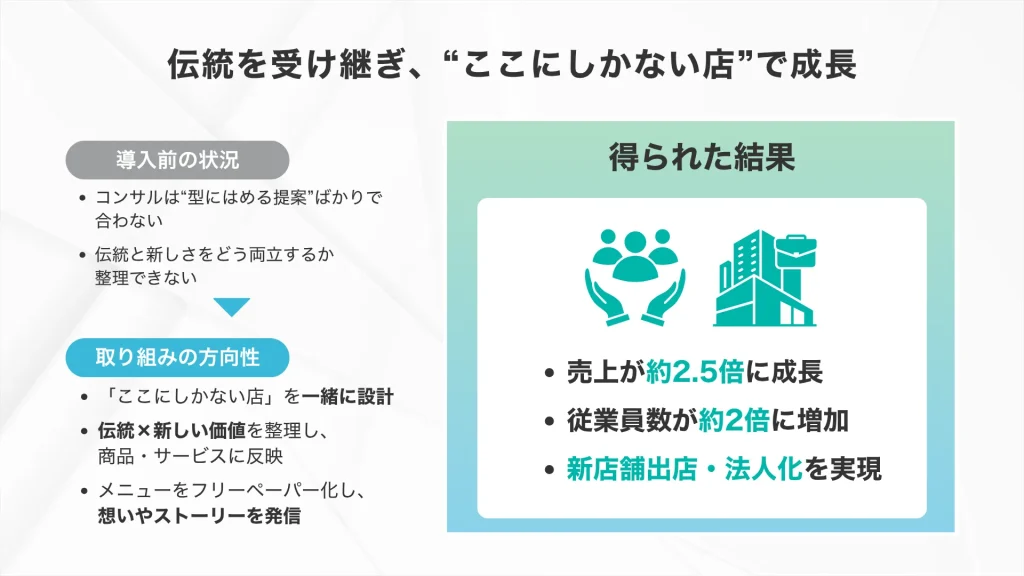 伝統を受け継ぎ、“ここにしかない店”で成長

導入前の状況

• コンサルは“型にはめる提案”ばかりで合わない
• 伝統と新しさをどう両立するか整理できない

取り組みの方向性

• 「ここにしかない店」を一緒に設計
• 伝統×新しい価値を整理し、商品・サービスに反映
• メニューをフリーペーパー化し、想いやストーリーを発信

得られた結果

• 売上が約2.5倍に成長
• 従業員数が約2倍に増加
• 新店舗出店・法人化を実現